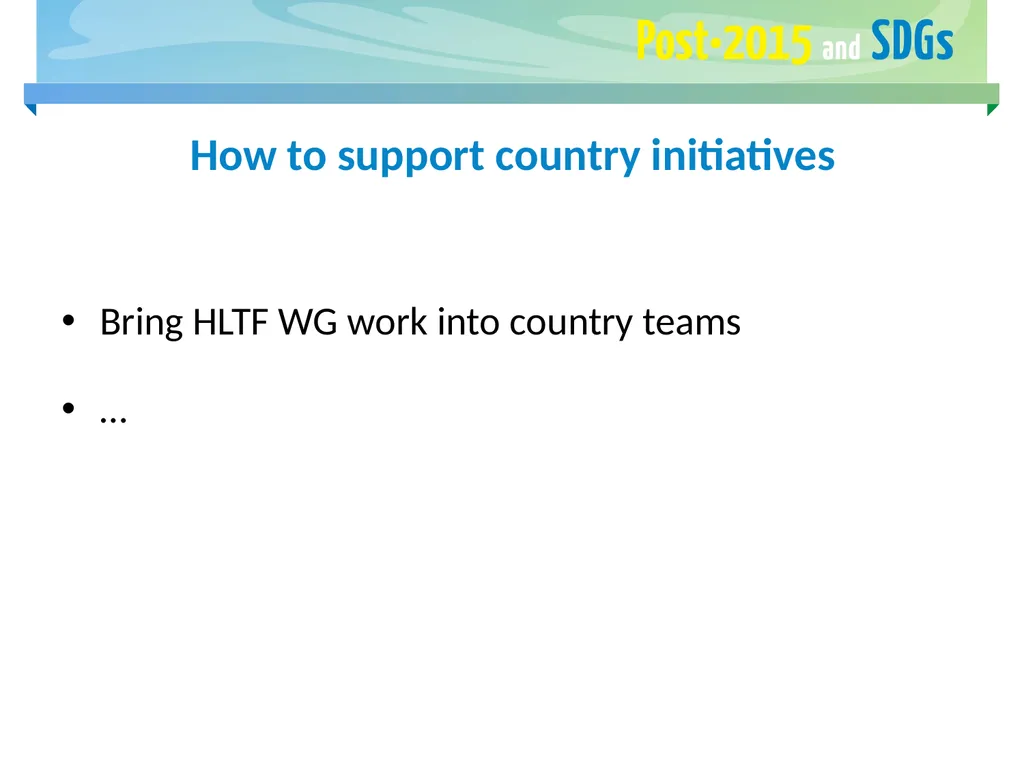 Post-2015 and SDGs

How to support country initiatives

• Bring HLTF WG work into country teams

• …